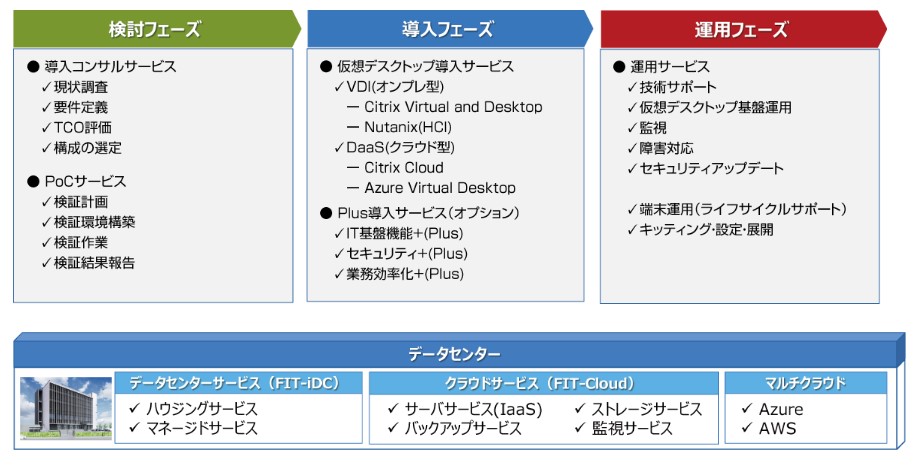 検討フェーズ

● 導入コンサルサービス
✓現状調査
✓要件定義
✓TCO評価
✓構成の選定

● PoCサービス
✓検証計画
✓検証環境構築
✓検証作業
✓検証結果報告

導入フェーズ

● 仮想デスクトップ導入サービス
✓VDI(オンプレ型)
— Citrix Virtual and Desktop
— Nutanix(HCI)
✓DaaS(クラウド型)
— Citrix Cloud
— Azure Virtual Desktop

● Plus導入サービス(オプション)
✓IT基盤機能+(Plus)
✓セキュリティ+(Plus)
✓業務効率化+(Plus)

運用フェーズ

● 運用サービス
✓技術サポート
✓仮想デスクトップ基盤運用
✓監視
✓障害対応
✓セキュリティアップデート

✓端末運用(ライフサイクルサポート)
✓キッティング・設定・展開

データセンター

データセンターサービス(FIT-iDC)
✓ ハウジングサービス
✓ マネージドサービス

クラウドサービス(FIT-Cloud)
✓ サーバサービス(IaaS)
✓ バックアップサービス
✓ ストレージサービス
✓ 監視サービス

マルチクラウド
✓ Azure
✓ AWS